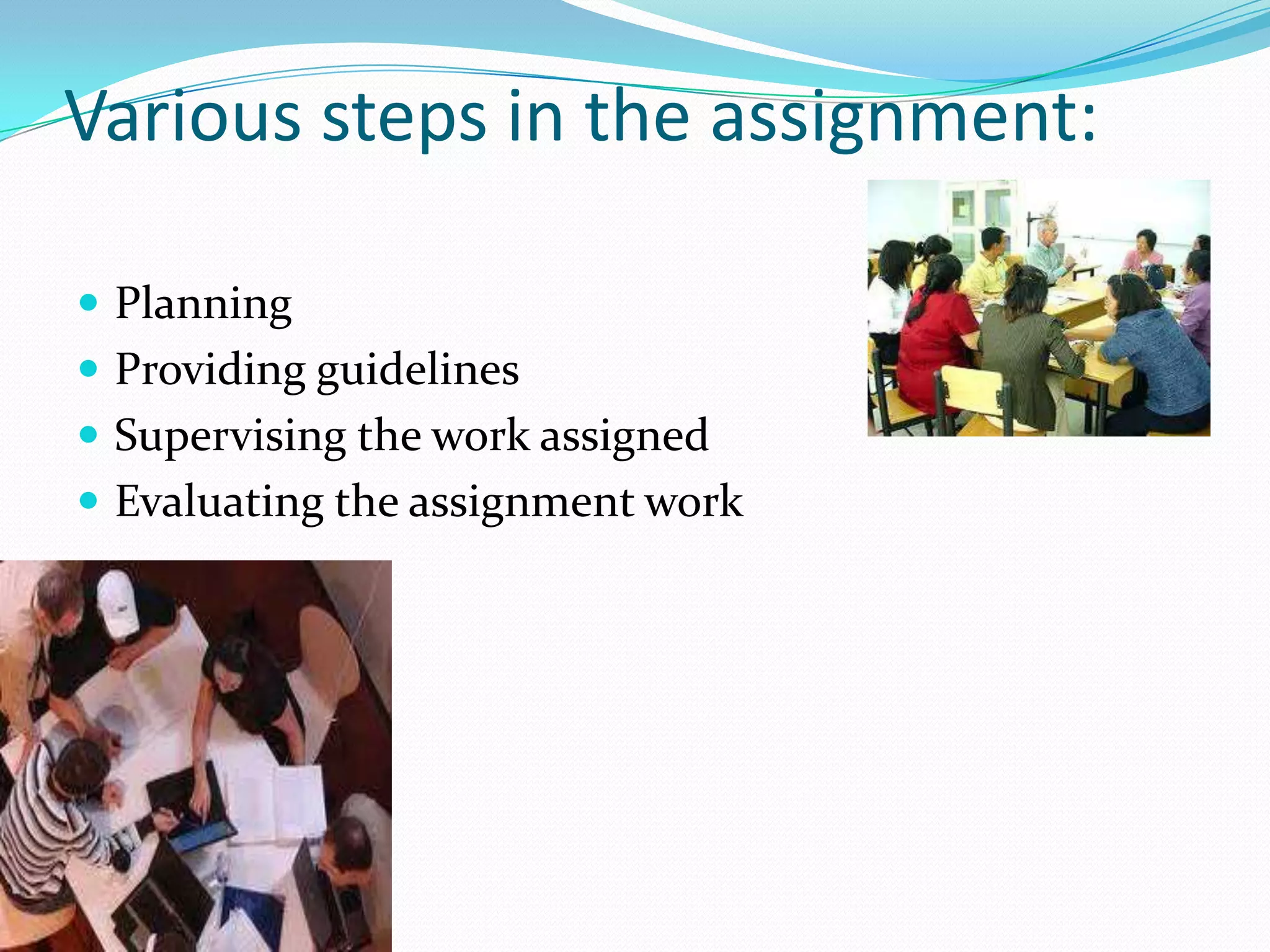 Various steps in the assignment:

- Planning
- Providing guidelines
- Supervising the work assigned
- Evaluating the assignment work